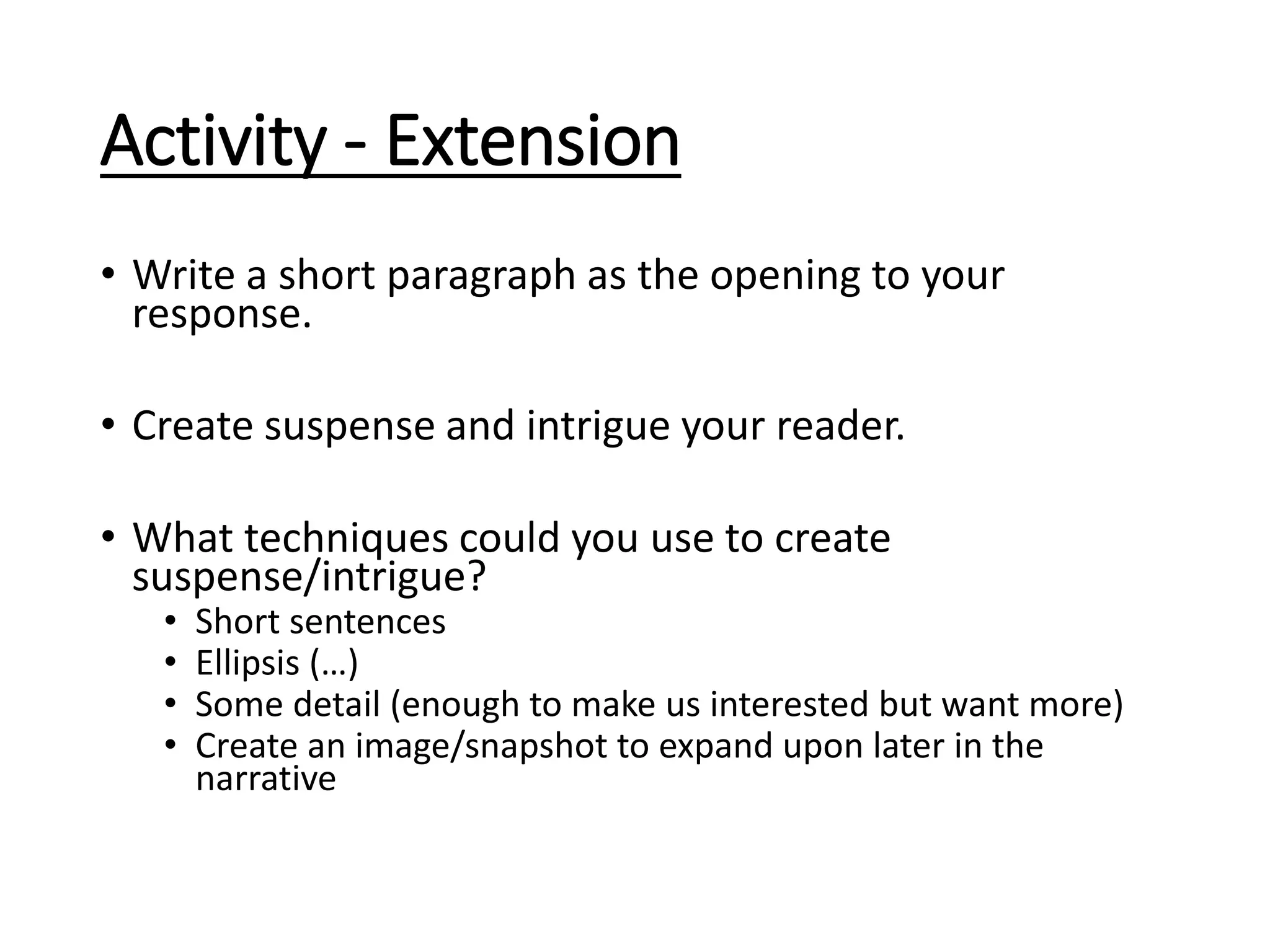 Activity - Extension

• Write a short paragraph as the opening to your response.

• Create suspense and intrigue your reader.

• What techniques could you use to create suspense/intrigue?
  • Short sentences
  • Ellipsis (…)
  • Some detail (enough to make us interested but want more)
  • Create an image/snapshot to expand upon later in the narrative